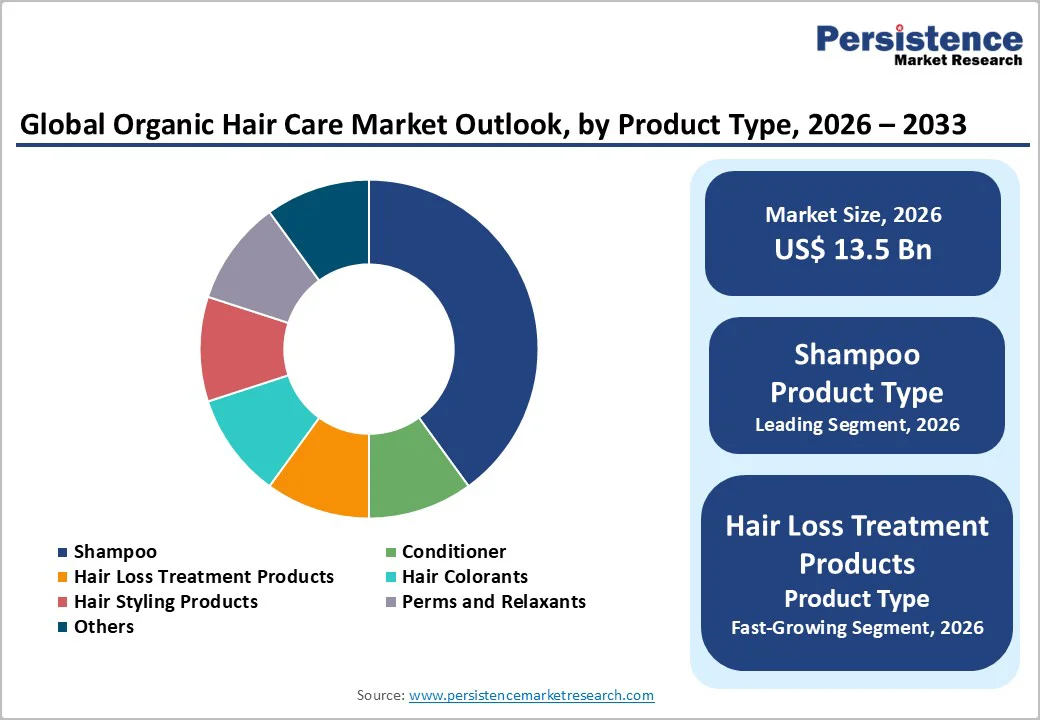 Persistence
Market Research

Global Organic Hair Care Market Outlook, by Product Type, 2026 – 2033

Shampoo
Conditioner
Hair Loss Treatment Products
Hair Colorants
Hair Styling Products
Perms and Relaxants
Others

Market Size, 2026
US$ 13.5 Bn

Shampoo
Product Type
Leading Segment, 2026

Hair Loss Treatment Products
Product Type
Fast-Growing Segment, 2026

Source: www.persistencemarketresearch.com